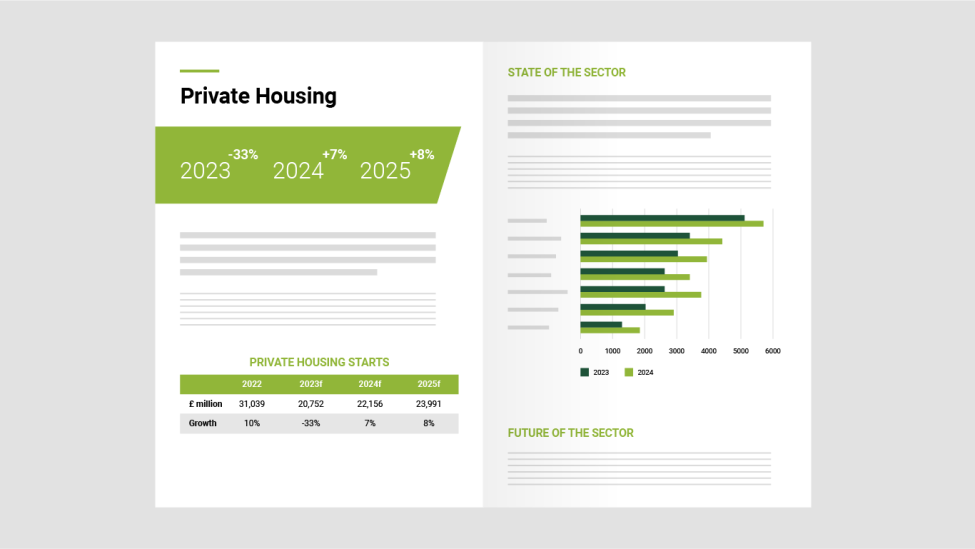 Private Housing

2023 -33% 2024 +7% 2025 +8%

PRIVATE HOUSING STARTS

| | 2022 | 2023f | 2024f | 2025f |
|---|---|---|---|---|
| £ million | 31,039 | 20,752 | 22,156 | 23,991 |
| Growth | 10% | -33% | 7% | 8% |

STATE OF THE SECTOR

0 1000 2000 3000 4000 5000 6000

2023 2024

FUTURE OF THE SECTOR